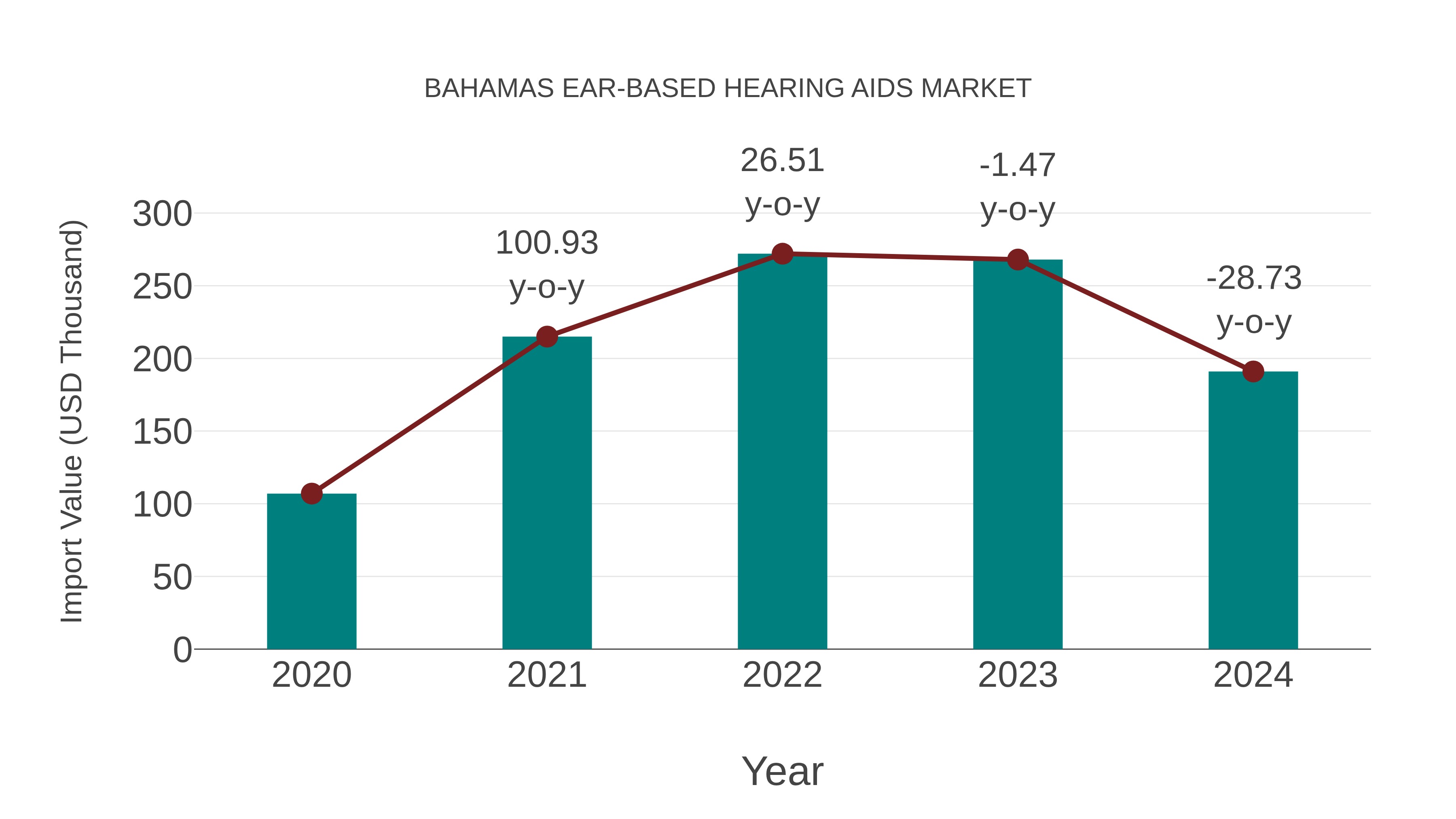 BAHAMAS EAR-BASED HEARING AIDS MARKET

Import Value (USD Thousand)

300
250
200
150
100
50
0

100.93 y-o-y
26.51 y-o-y
-1.47 y-o-y
-28.73 y-o-y

2020
2021
2022
2023
2024

Year